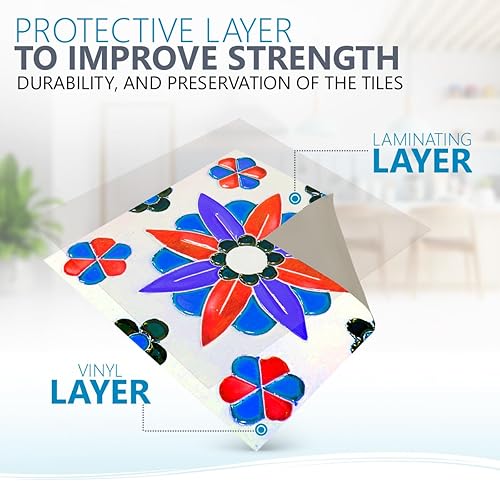 PROTECTIVE LAYER
TO IMPROVE STRENGTH
DURABILITY, AND PRESERVATION OF THE TILES

LAMINATING
LAYER

VINYL
LAYER